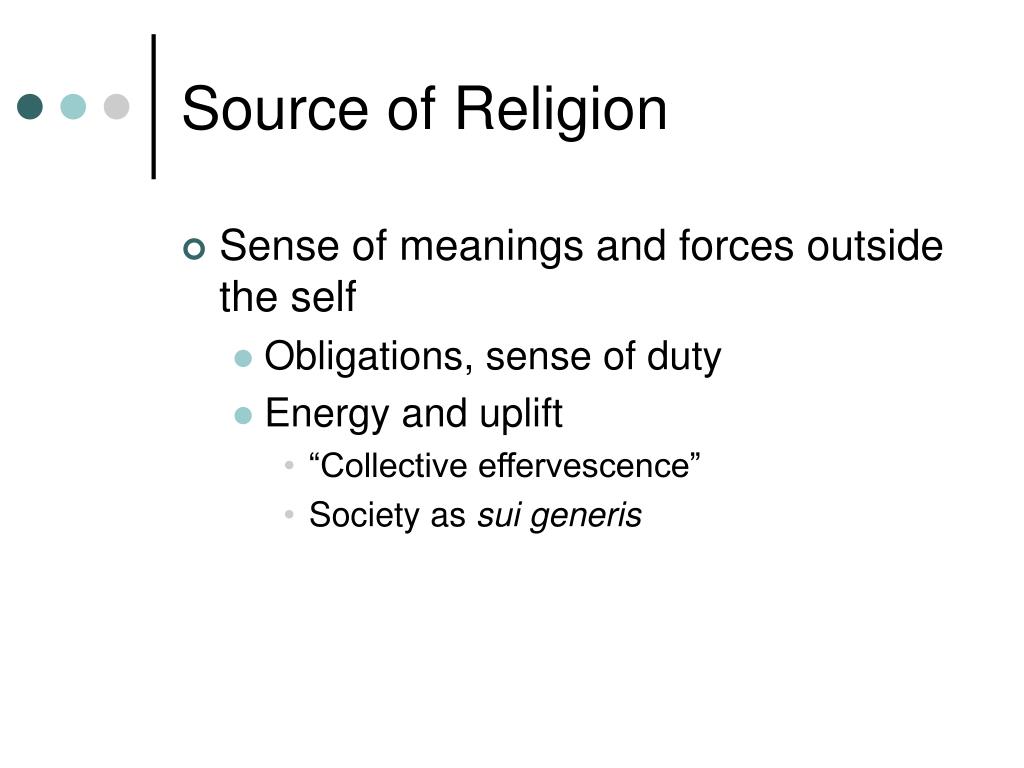 Source of Religion

Sense of meanings and forces outside the self

Obligations, sense of duty

Energy and uplift

“Collective effervescence”

Society as sui generis